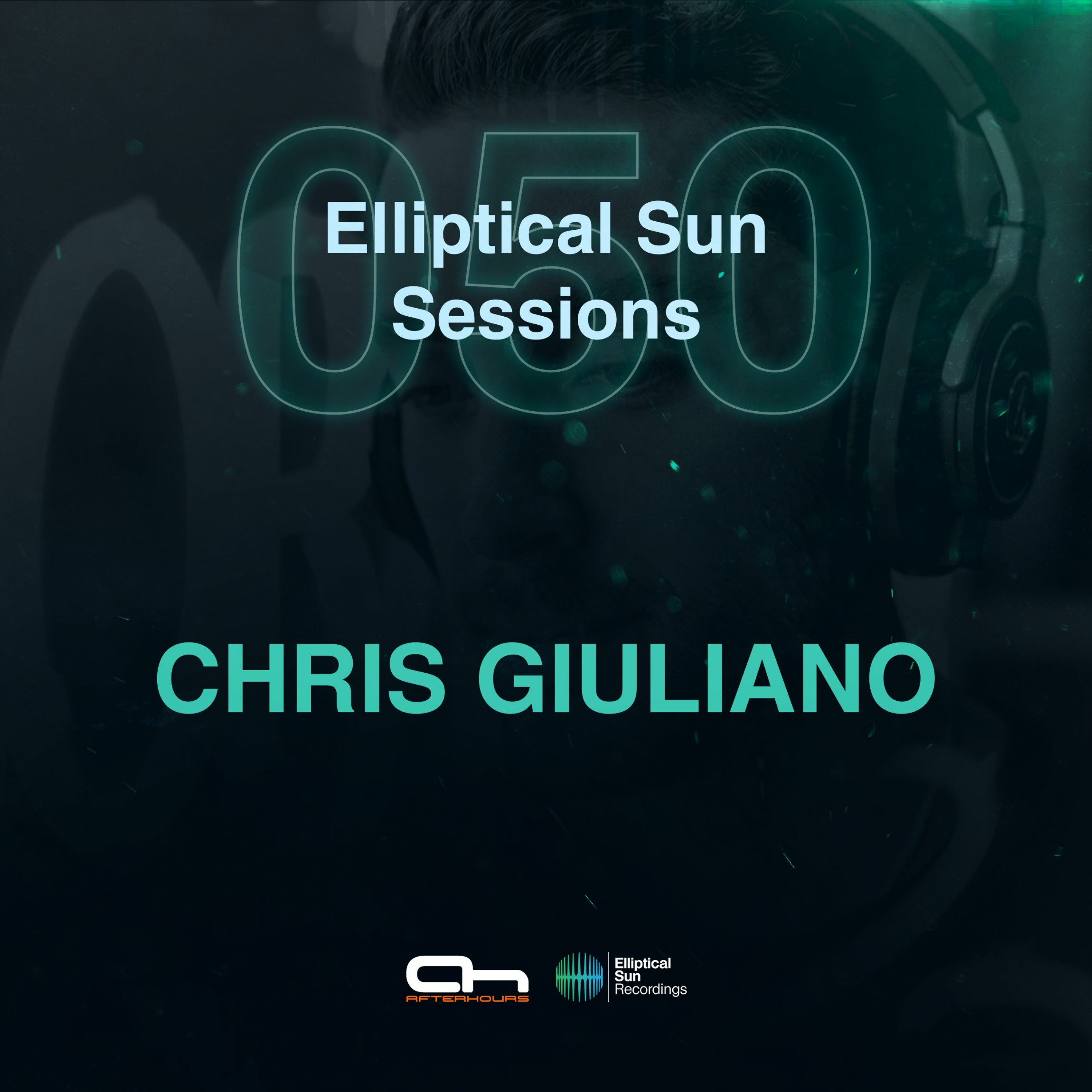 050

Elliptical Sun Sessions

CHRIS GIULIANO

ah AFTERHOURS

Elliptical Sun Recordings